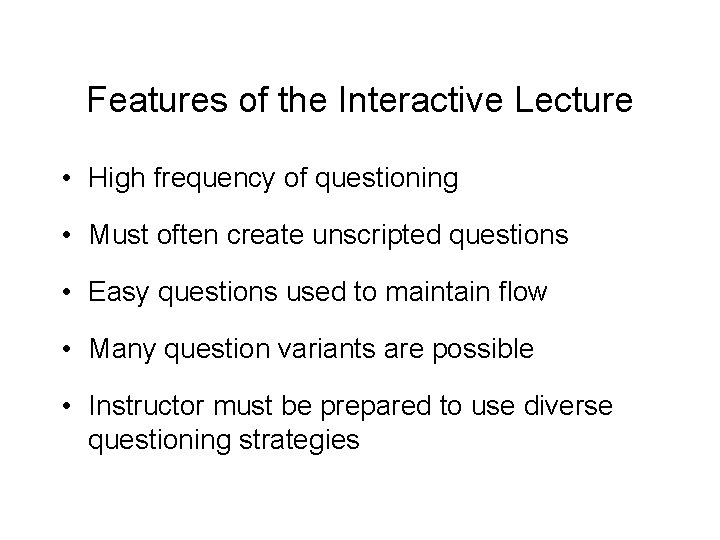 Features of the Interactive Lecture

• High frequency of questioning

• Must often create unscripted questions

• Easy questions used to maintain flow

• Many question variants are possible

• Instructor must be prepared to use diverse questioning strategies